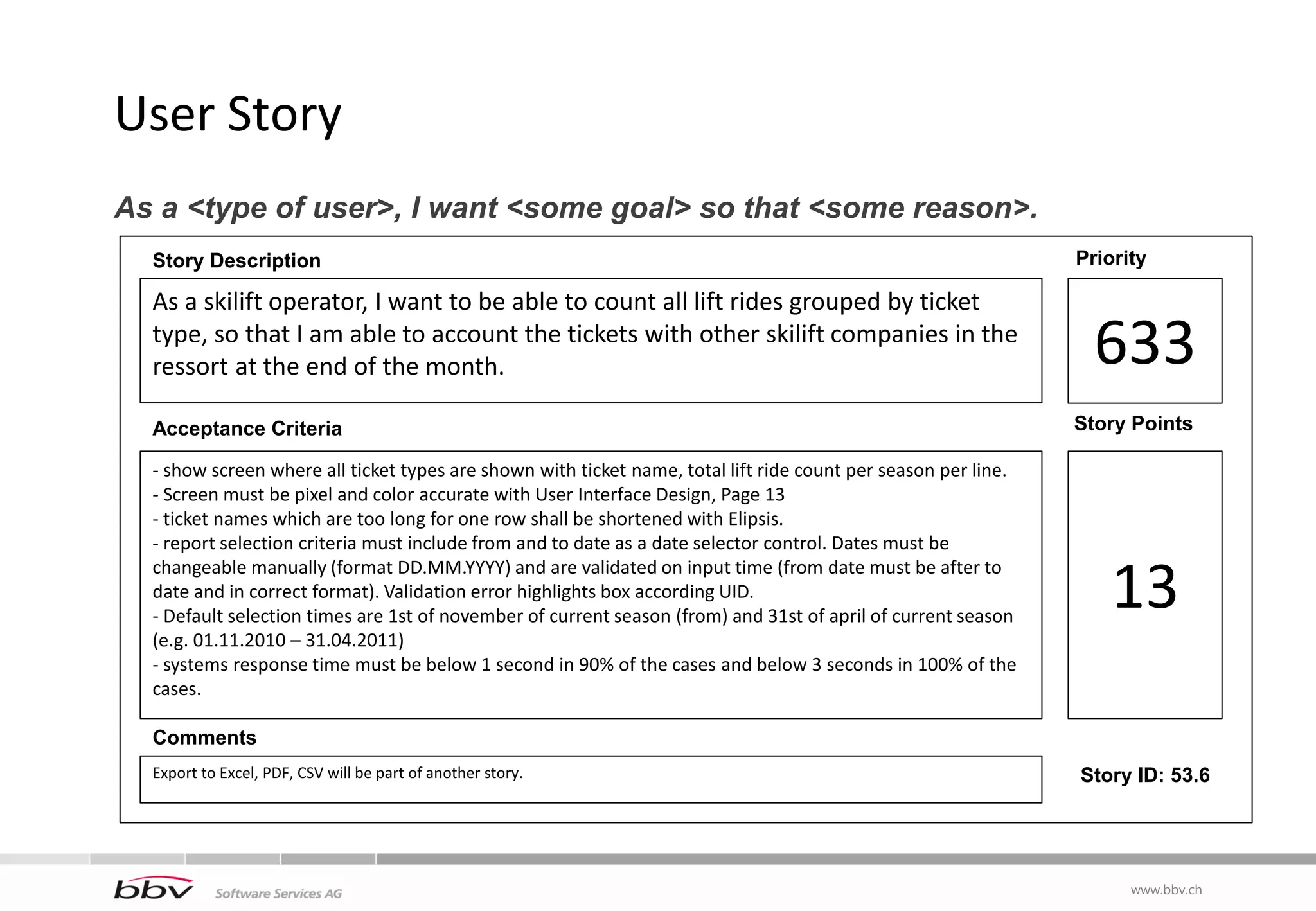 User Story

As a <type of user>, I want <some goal> so that <some reason>.

Story Description

As a skilift operator, I want to be able to count all lift rides grouped by ticket type, so that I am able to account the tickets with other skilift companies in the ressort at the end of the month.

Priority

633

Acceptance Criteria

- show screen where all ticket types are shown with ticket name, total lift ride count per season per line.
- Screen must be pixel and color accurate with User Interface Design, Page 13
- ticket names which are too long for one row shall be shortened with Elipsis.
- report selection criteria must include from and to date as a date selector control. Dates must be changeable manually (format DD.MM.YYYY) and are validated on input time (from date must be after to date and in correct format). Validation error highlights box according UID.
- Default selection times are 1st of november of current season (from) and 31st of april of current season (e.g. 01.11.2010 – 31.04.2011)
- systems response time must be below 1 second in 90% of the cases and below 3 seconds in 100% of the cases.

Story Points

13

Comments

Export to Excel, PDF, CSV will be part of another story.

Story ID: 53.6

bbv Software Services AG

www.bbv.ch